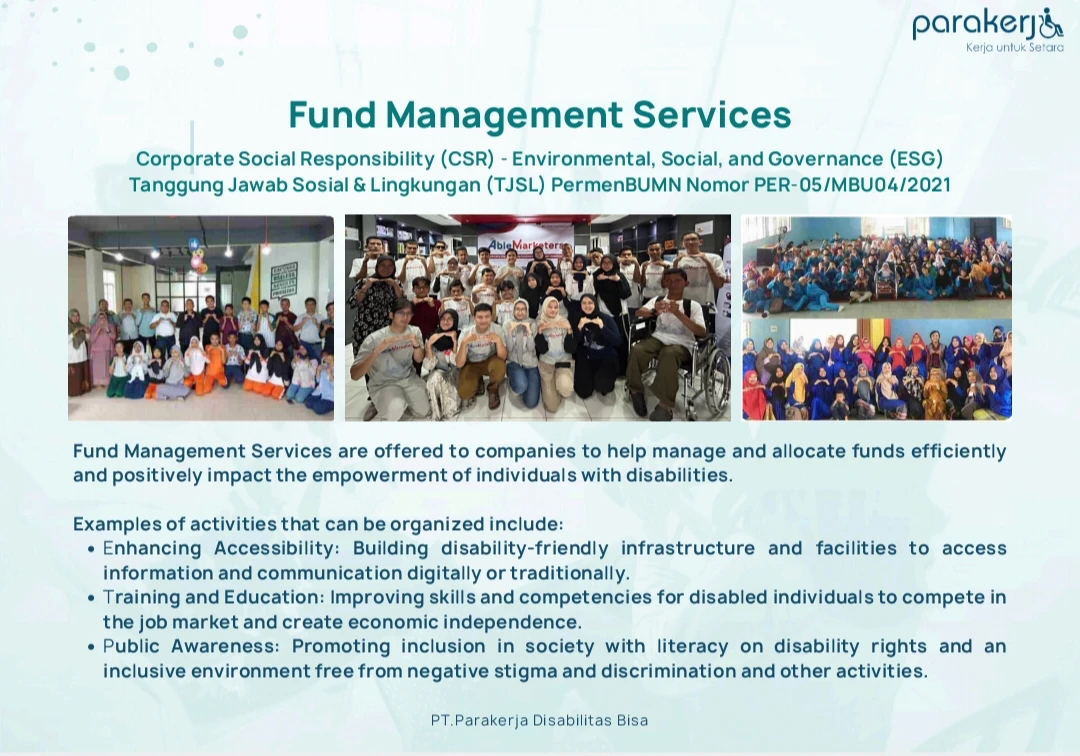 parakerja
Kerja untuk Setara

Fund Management Services

Corporate Social Responsibility (CSR) - Environmental, Social, and Governance (ESG)
Tanggung Jawab Sosial & Lingkungan (TJSL) PermenBUMN Nomor PER-05/MBU04/2021

AbleMarketers

Fund Management Services are offered to companies to help manage and allocate funds efficiently and positively impact the empowerment of individuals with disabilities.

Examples of activities that can be organized include:
• Enhancing Accessibility: Building disability-friendly infrastructure and facilities to access information and communication digitally or traditionally.
• Training and Education: Improving skills and competencies for disabled individuals to compete in the job market and create economic independence.
• Public Awareness: Promoting inclusion in society with literacy on disability rights and an inclusive environment free from negative stigma and discrimination and other activities.

PT.Parakerja Disabilitas Bisa